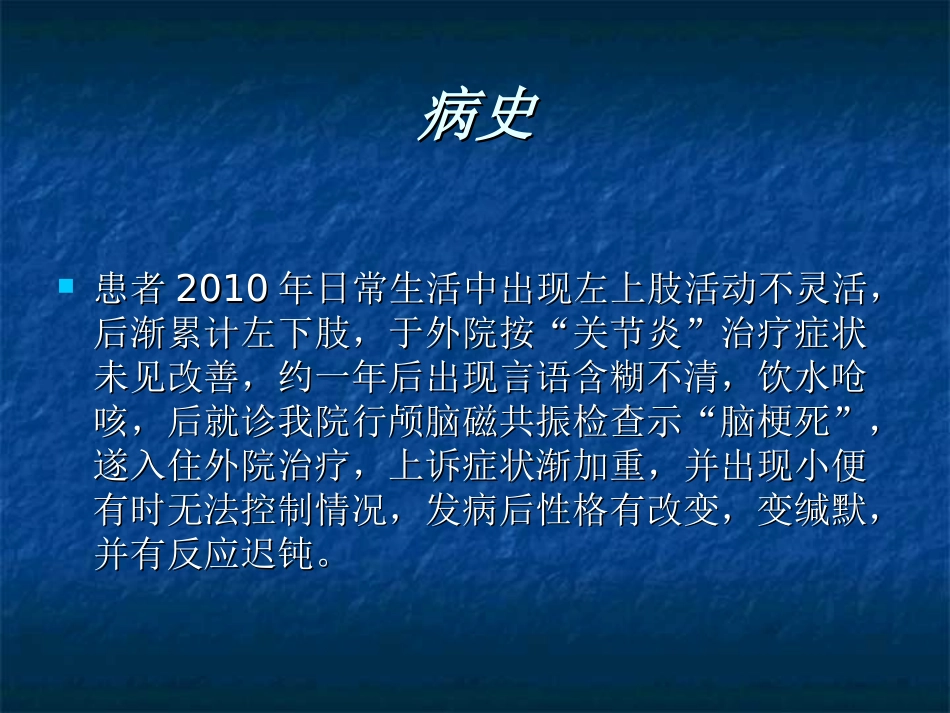 病史

患者 2010 年日常生活中出现左上肢活动不灵活，后渐累计左下肢，于外院按“关节炎”治疗症状未见改善，约一年后出现言语含糊不清，饮水呛咳，后就诊我院行颅脑磁共振检查示“脑梗死”，遂入住外院治疗，上诉症状渐加重，并出现小便有时无法控制情况，发病后性格有改变，变缄默，并有反应迟钝。